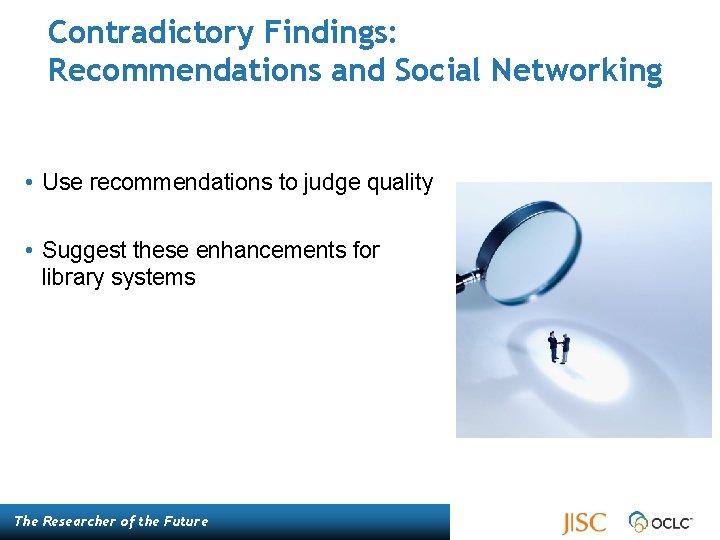 Contradictory Findings:
Recommendations and Social Networking

• Use recommendations to judge quality

• Suggest these enhancements for library systems

The Researcher of the Future

JISC

OCLC